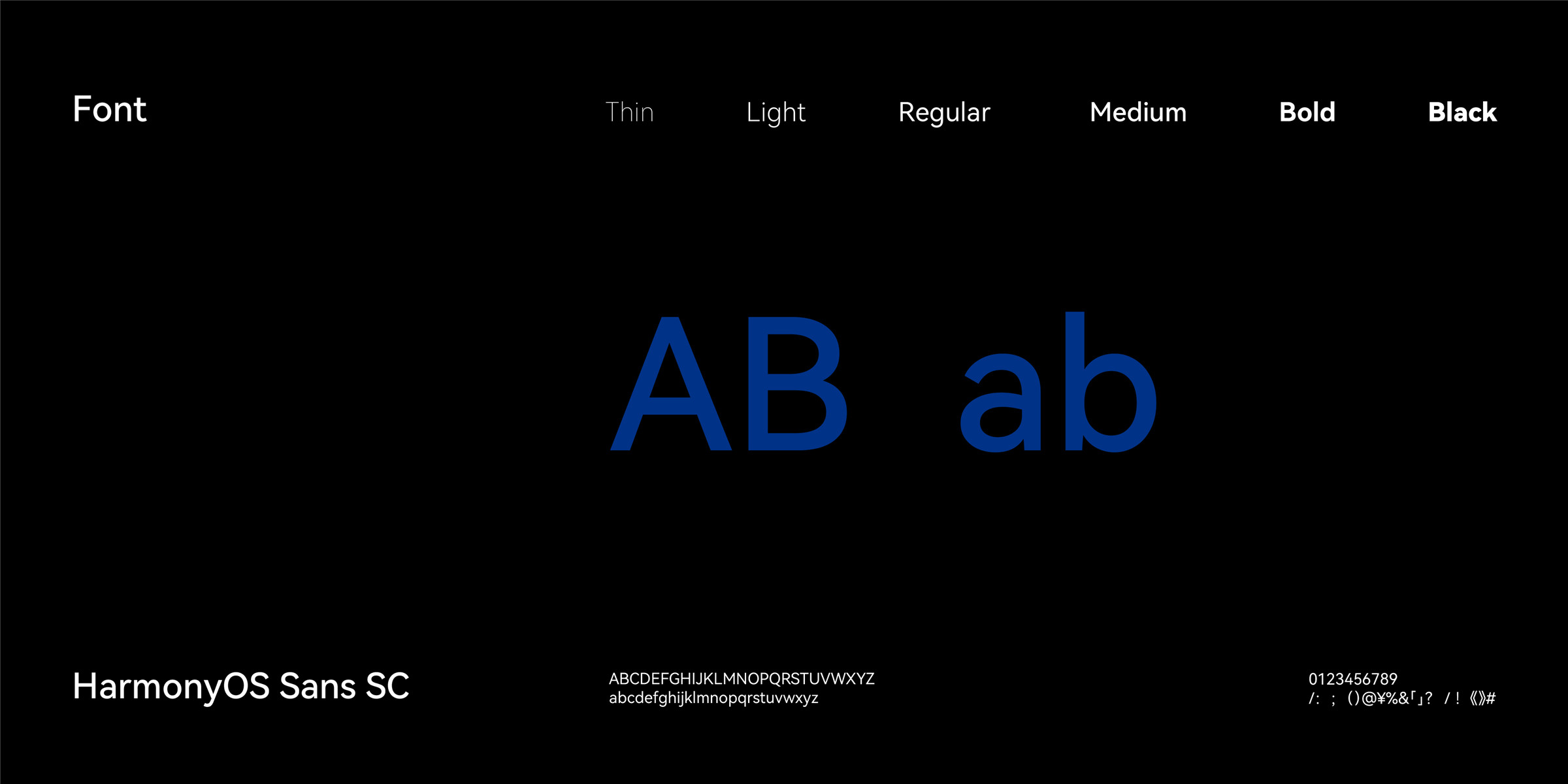 Font

Thin Light Regular Medium Bold Black

AB ab

HarmonyOS Sans SC

ABCDEFGHIJKLMNOPQRSTUVWXYZ
abcdefghijklmnopqrstuvwxyz

0123456789
/: ; ()@¥%&「」? / ! 《》#